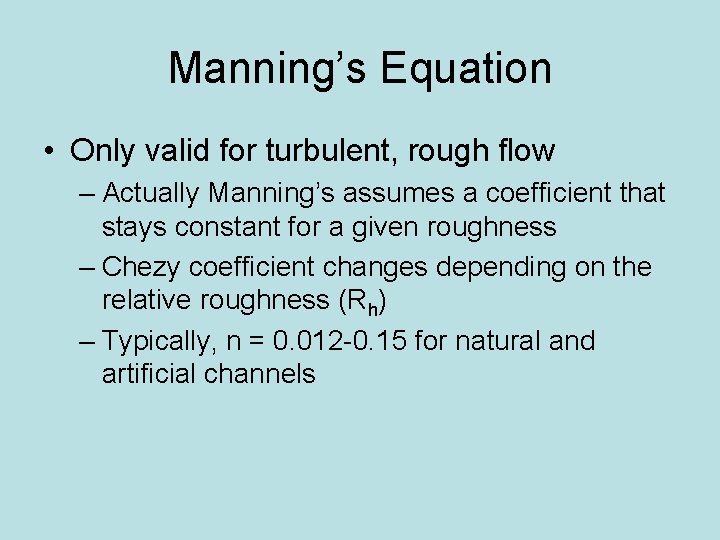 Manning's Equation

• Only valid for turbulent, rough flow

– Actually Manning's assumes a coefficient that stays constant for a given roughness

– Chezy coefficient changes depending on the relative roughness ($R_h$)

– Typically, n = 0.012-0.15 for natural and artificial channels